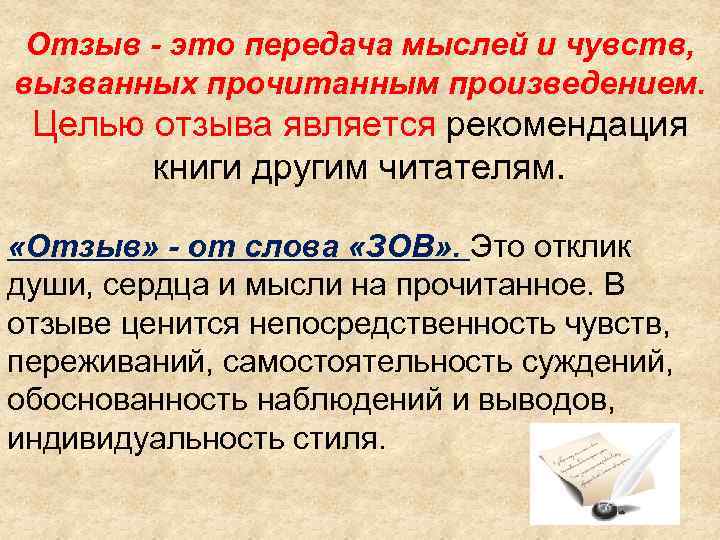 Отзыв - это передача мыслей и чувств, вызванных прочитанным произведением.
Целью отзыва является рекомендация книги другим читателям.

«Отзыв» - от слова «ЗОВ». Это отклик души, сердца и мысли на прочитанное. В отзыве ценится непосредственность чувств, переживаний, самостоятельность суждений, обоснованность наблюдений и выводов, индивидуальность стиля.